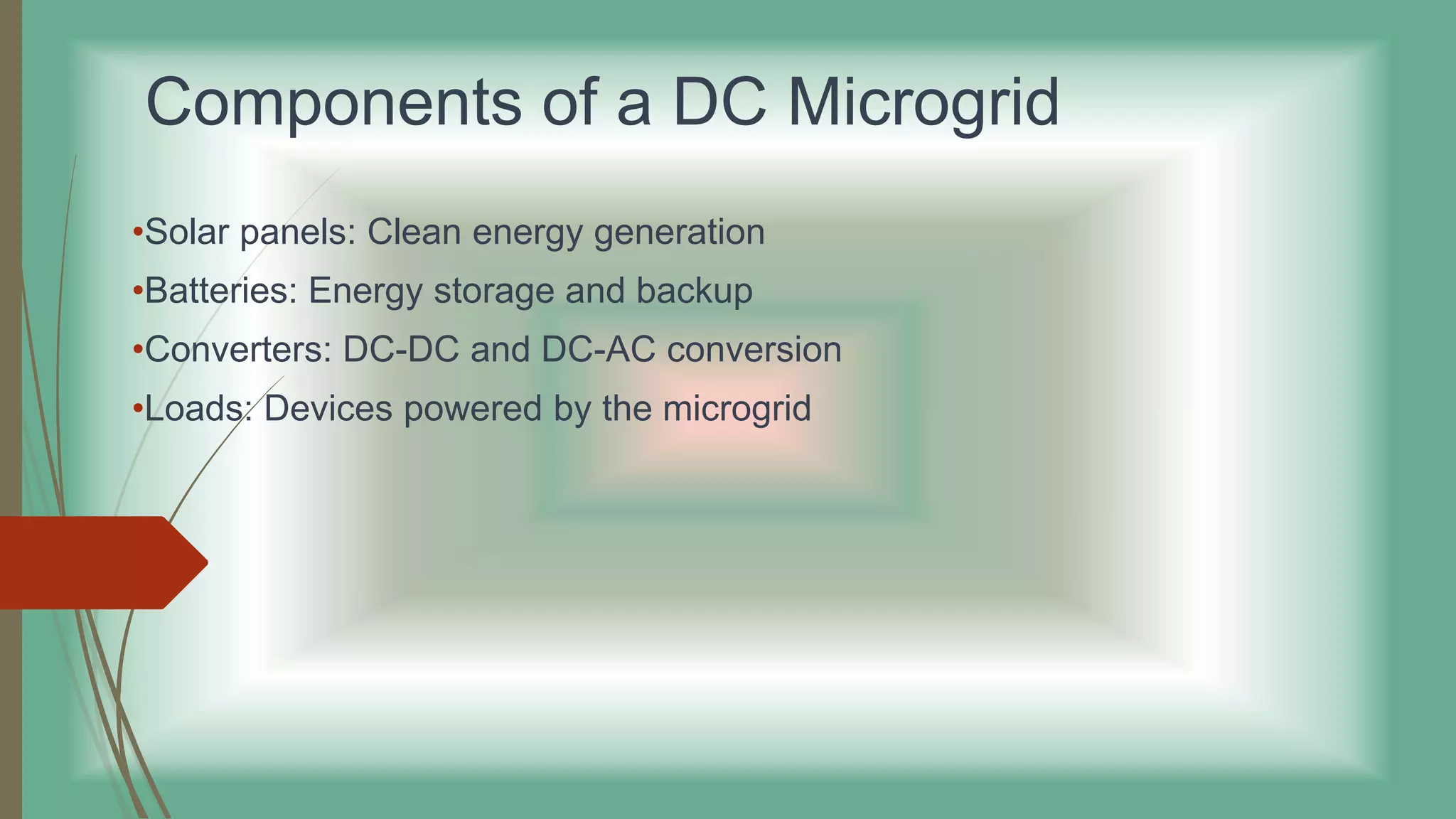 Components of a DC Microgrid

•Solar panels: Clean energy generation

•Batteries: Energy storage and backup

•Converters: DC-DC and DC-AC conversion

•Loads: Devices powered by the microgrid